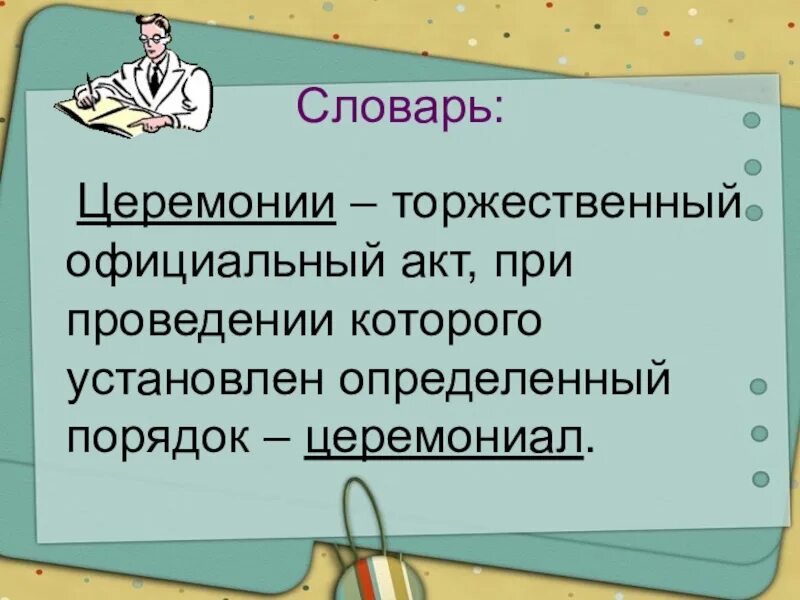 Словарь:

Церемонии – торжественный официальный акт, при проведении которого установлен определенный порядок – церемониал.